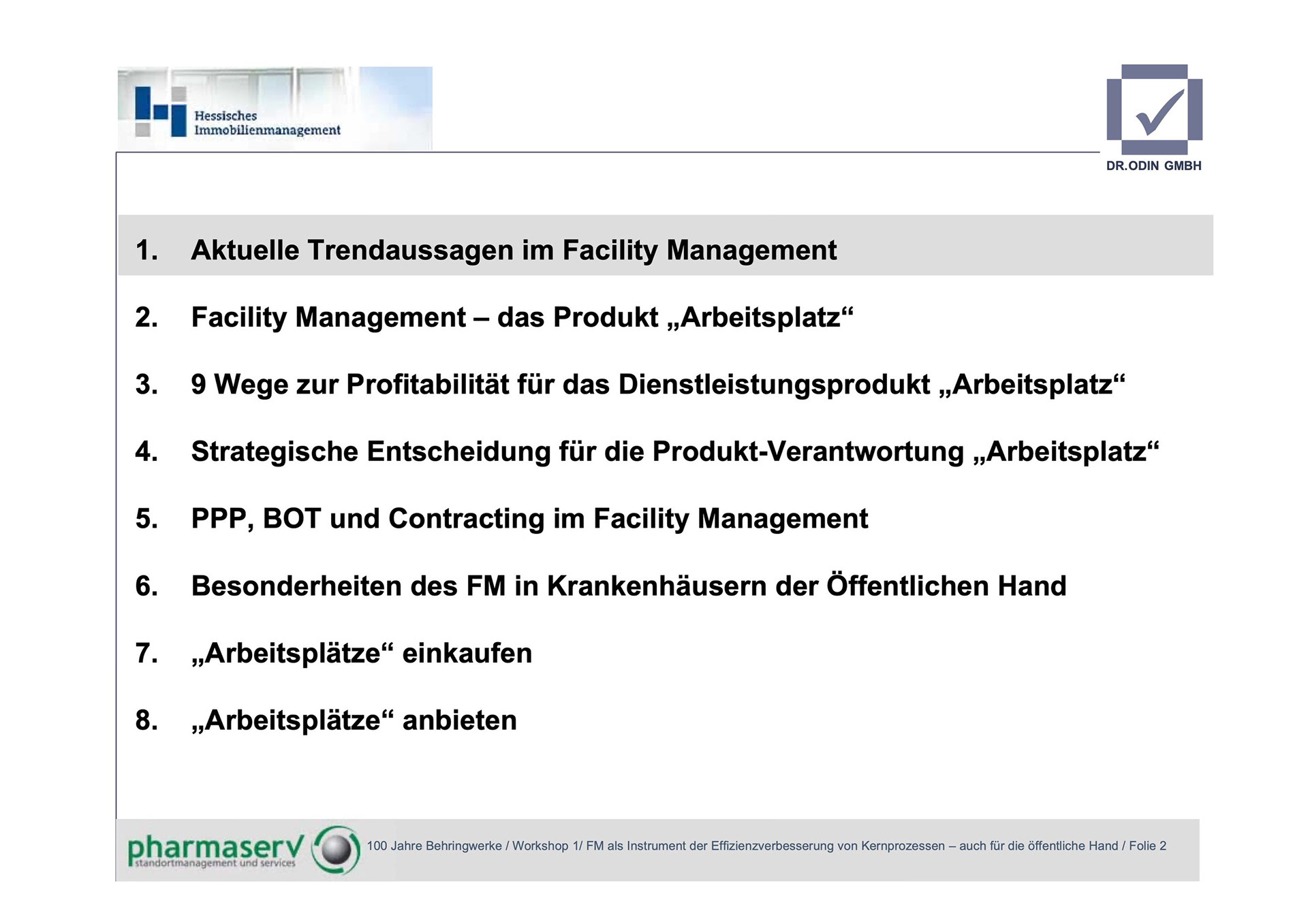 Hessisches Immobilienmanagement

DR.ODIN GMBH

1. Aktuelle Trendaussagen im Facility Management

2. Facility Management – das Produkt „Arbeitsplatz“

3. 9 Wege zur Profitabilität für das Dienstleistungsprodukt „Arbeitsplatz“

4. Strategische Entscheidung für die Produkt-Verantwortung „Arbeitsplatz“

5. PPP, BOT und Contracting im Facility Management

6. Besonderheiten des FM in Krankenhäusern der Öffentlichen Hand

7. „Arbeitsplätze“ einkaufen

8. „Arbeitsplätze“ anbieten

pharmaserv standortmanagement und services

100 Jahre Behringwerke / Workshop 1/ FM als Instrument der Effizienzverbesserung von Kernprozessen – auch für die öffentliche Hand / Folie 2